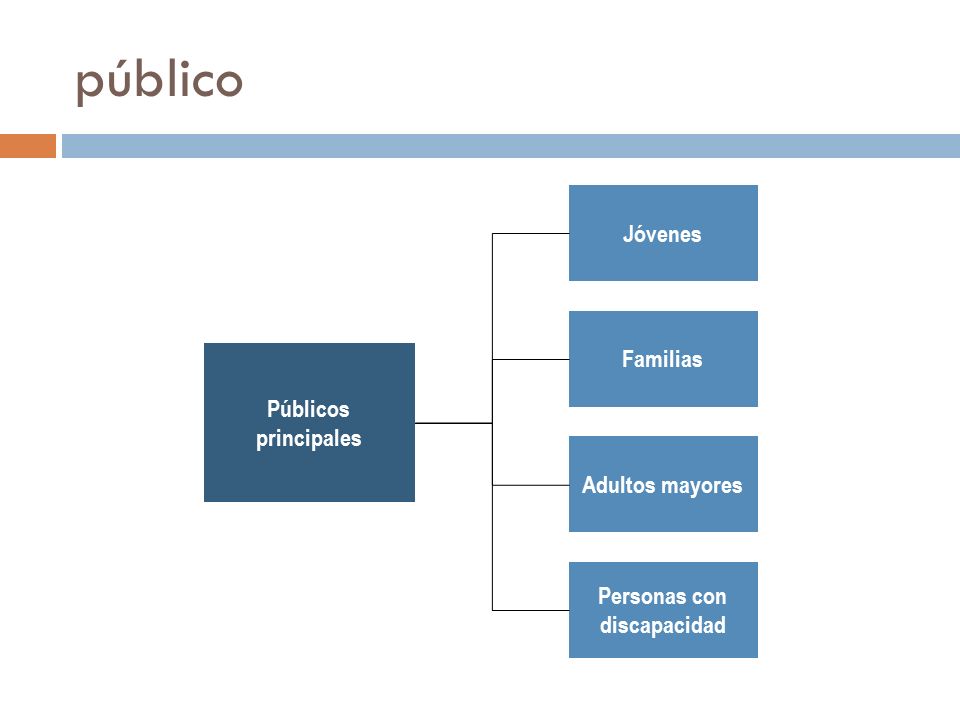 público

Públicos principales

Jóvenes

Familias

Adultos mayores

Personas con discapacidad